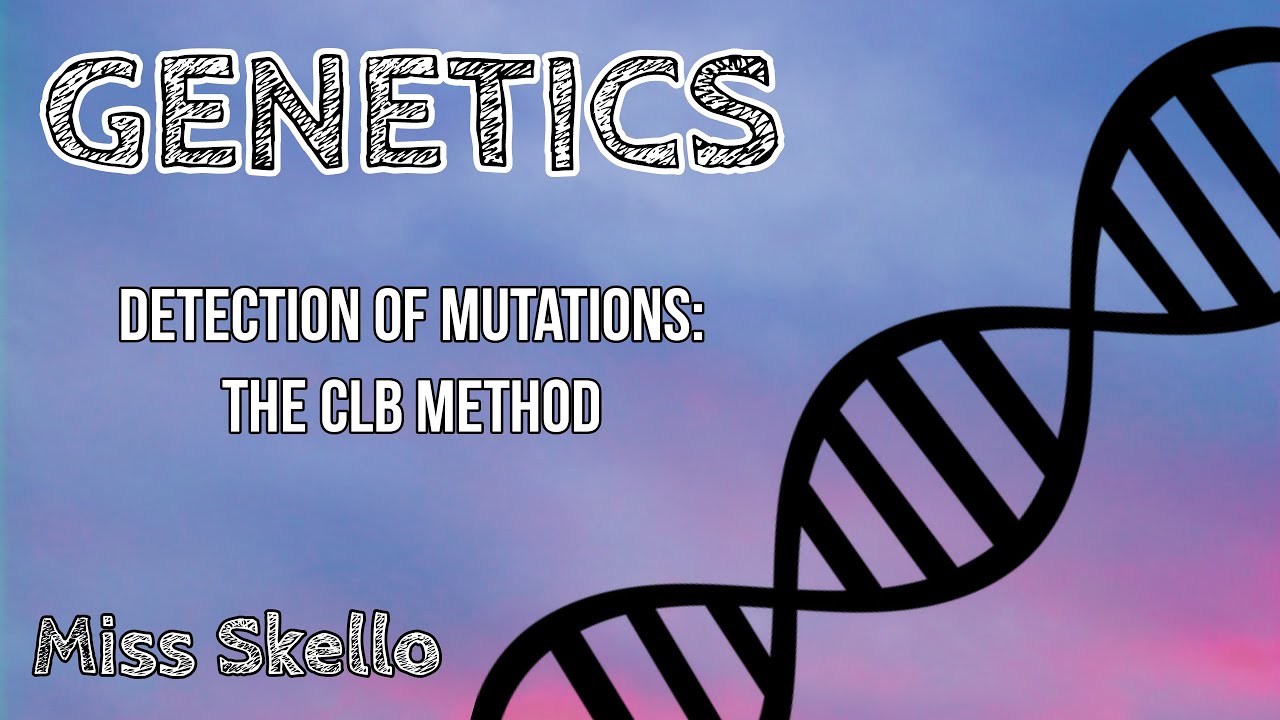 GENETICS

DETECTION OF MUTATIONS: THE CLB METHOD

Miss Skello